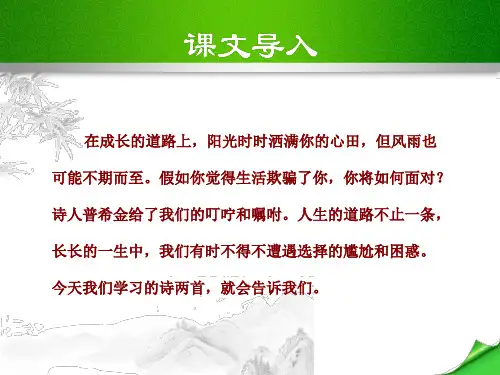 课文导入

在成长的道路上，阳光时时洒满你的心田，但风雨也可能不期而至。假如你觉得生活欺骗了你，你将如何面对？诗人普希金给了我们的叮咛和嘱咐。人生的道路不止一条，长长的一生中，我们有时不得不遭遇选择的尴尬和困惑。今天我们学习的诗两首，就会告诉我们。